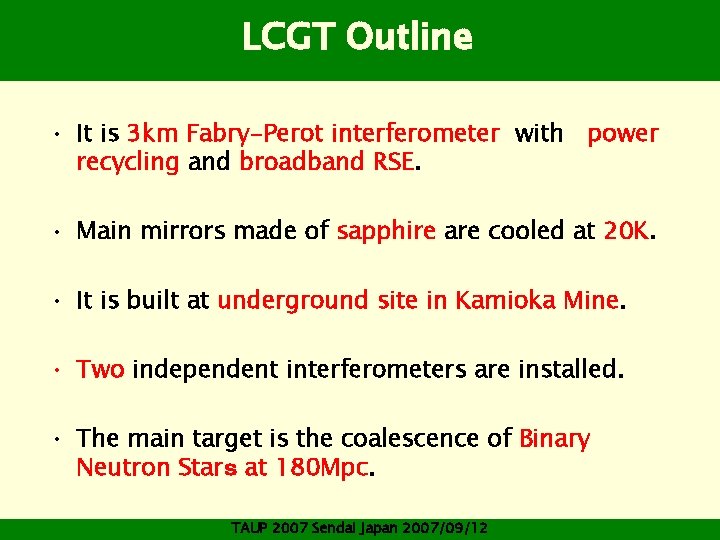 LCGT Outline

• It is 3km Fabry-Perot interferometer with power recycling and broadband RSE.

• Main mirrors made of sapphire are cooled at 20K.

• It is built at underground site in Kamioka Mine.

• Two independent interferometers are installed.

• The main target is the coalescence of Binary Neutron Stars at 180Mpc.

TAUP 2007 Sendai Japan 2007/09/12